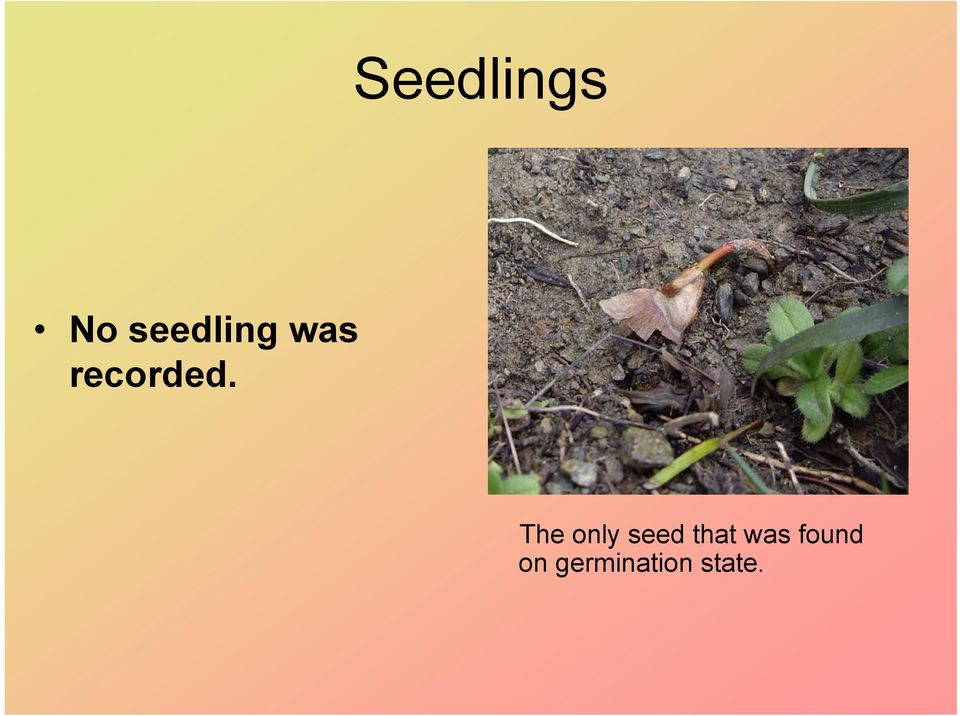 Seedlings

• No seedling was recorded.

The only seed that was found on germination state.